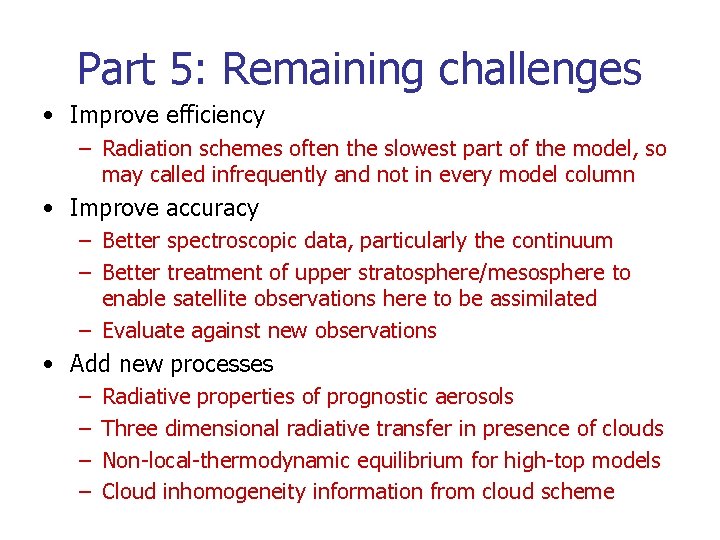 Part 5: Remaining challenges

• Improve efficiency
  – Radiation schemes often the slowest part of the model, so may called infrequently and not in every model column
• Improve accuracy
  – Better spectroscopic data, particularly the continuum
  – Better treatment of upper stratosphere/mesosphere to enable satellite observations here to be assimilated
  – Evaluate against new observations
• Add new processes
  – Radiative properties of prognostic aerosols
  – Three dimensional radiative transfer in presence of clouds
  – Non-local-thermodynamic equilibrium for high-top models
  – Cloud inhomogeneity information from cloud scheme